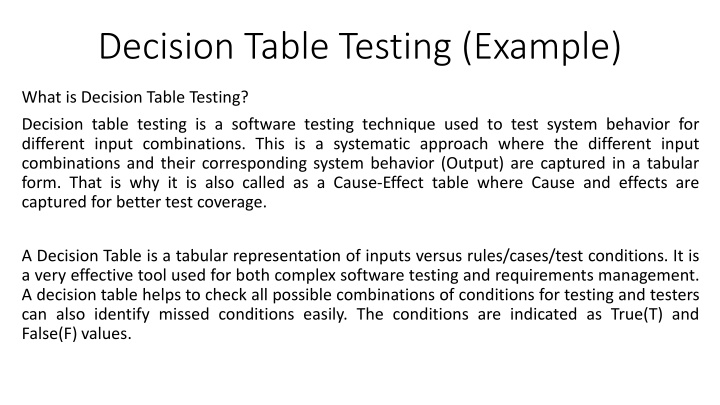 Decision Table Testing (Example)

What is Decision Table Testing?

Decision table testing is a software testing technique used to test system behavior for different input combinations. This is a systematic approach where the different input combinations and their corresponding system behavior (Output) are captured in a tabular form. That is why it is also called as a Cause-Effect table where Cause and effects are captured for better test coverage.

A Decision Table is a tabular representation of inputs versus rules/cases/test conditions. It is a very effective tool used for both complex software testing and requirements management. A decision table helps to check all possible combinations of conditions for testing and testers can also identify missed conditions easily. The conditions are indicated as True(T) and False(F) values.